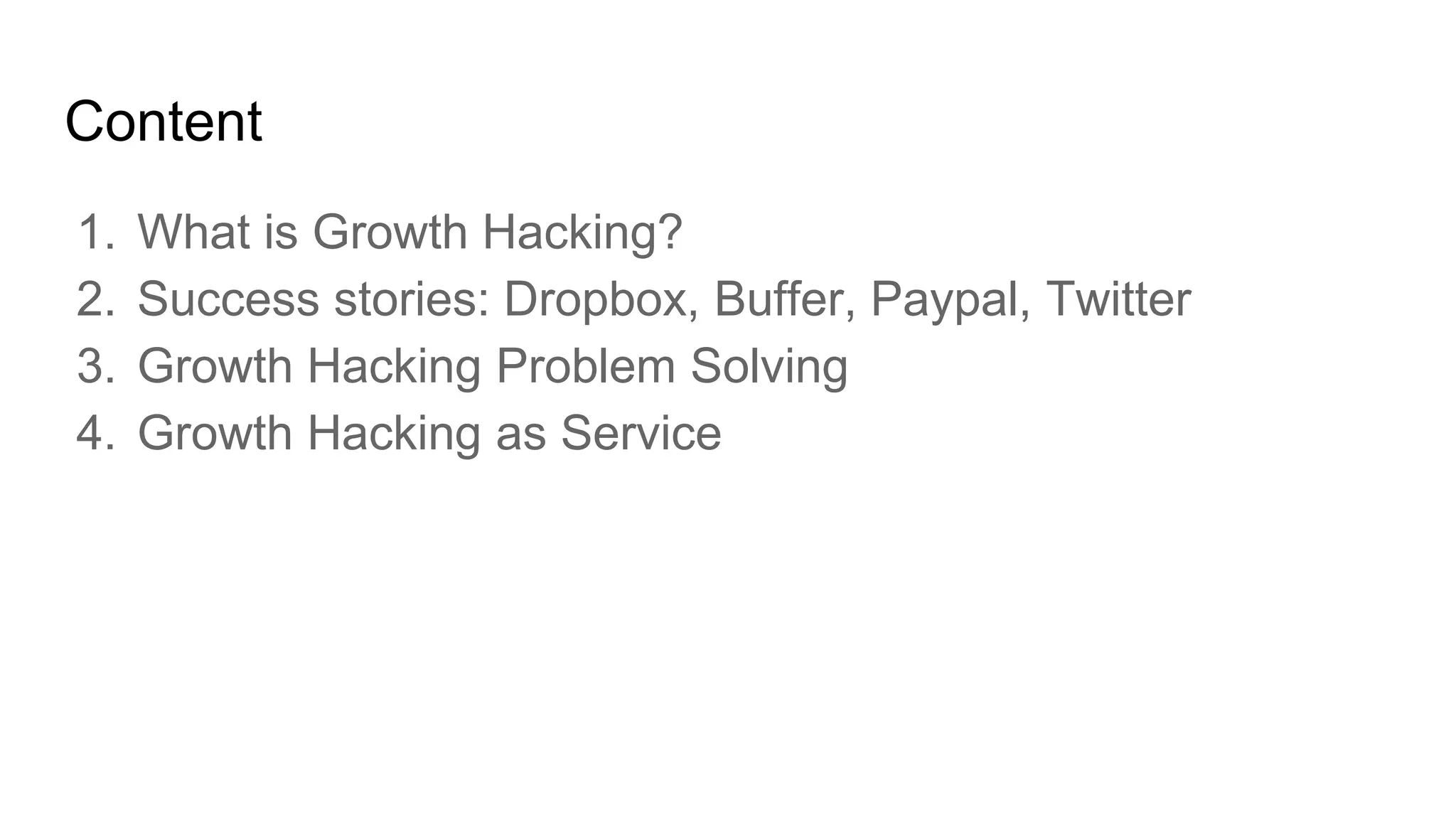 Content

1. What is Growth Hacking?
2. Success stories: Dropbox, Buffer, Paypal, Twitter
3. Growth Hacking Problem Solving
4. Growth Hacking as Service